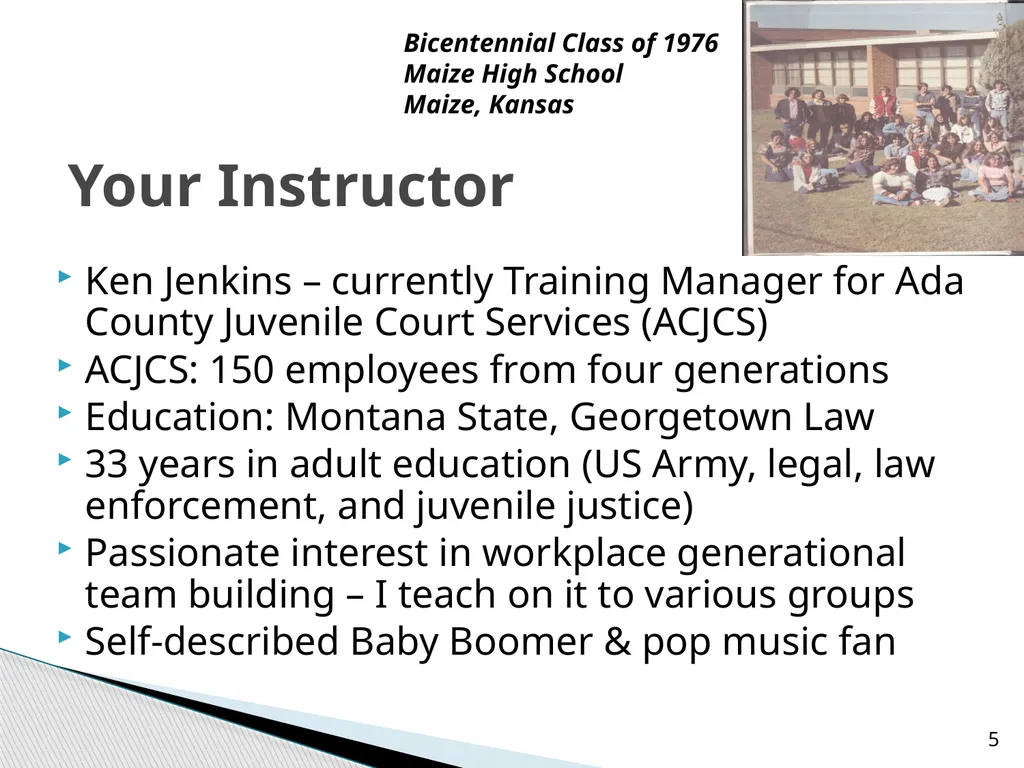 Bicentennial Class of 1976
Maize High School
Maize, Kansas

Your Instructor

Ken Jenkins – currently Training Manager for Ada County Juvenile Court Services (ACJCS)
ACJCS: 150 employees from four generations
Education: Montana State, Georgetown Law
33 years in adult education (US Army, legal, law enforcement, and juvenile justice)
Passionate interest in workplace generational team building – I teach on it to various groups
Self-described Baby Boomer & pop music fan

5